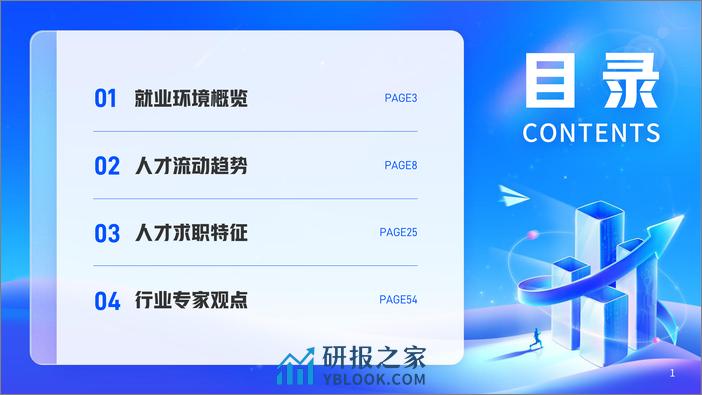 01 就业环境概览 PAGE3

02 人才流动趋势 PAGE8

03 人才求职特征 PAGE25

04 行业专家观点 PAGE54

目录

CONTENTS

研报之家

YBLOOK.COM

1